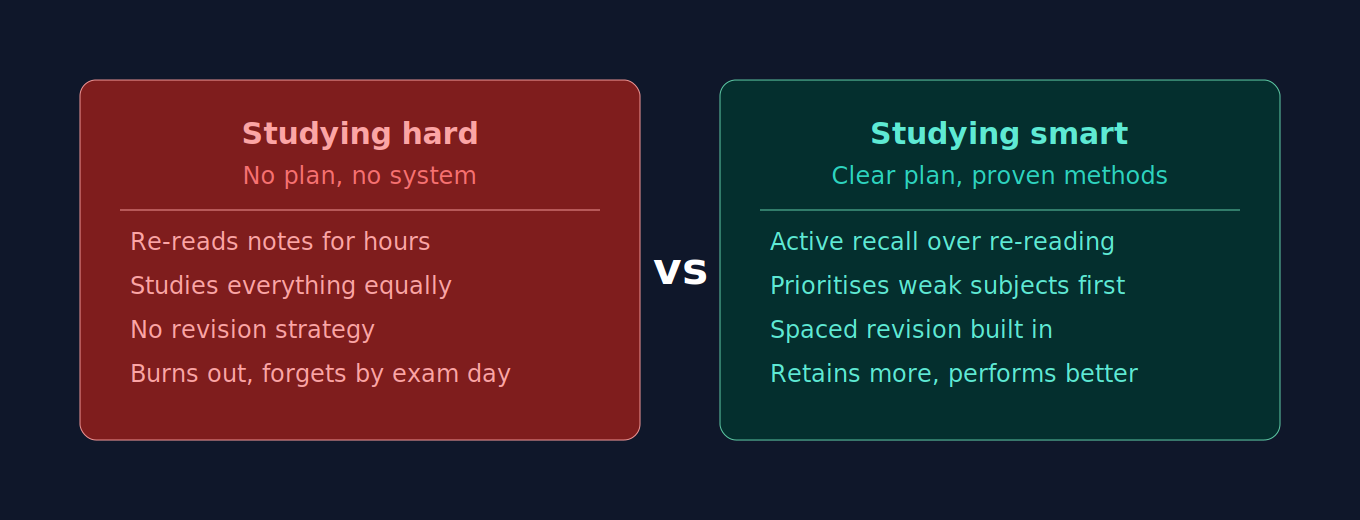 Studying hard
No plan, no system

Re-reads notes for hours
Studies everything equally
No revision strategy
Burns out, forgets by exam day

vs

Studying smart
Clear plan, proven methods

Active recall over re-reading
Prioritises weak subjects first
Spaced revision built in
Retains more, performs better